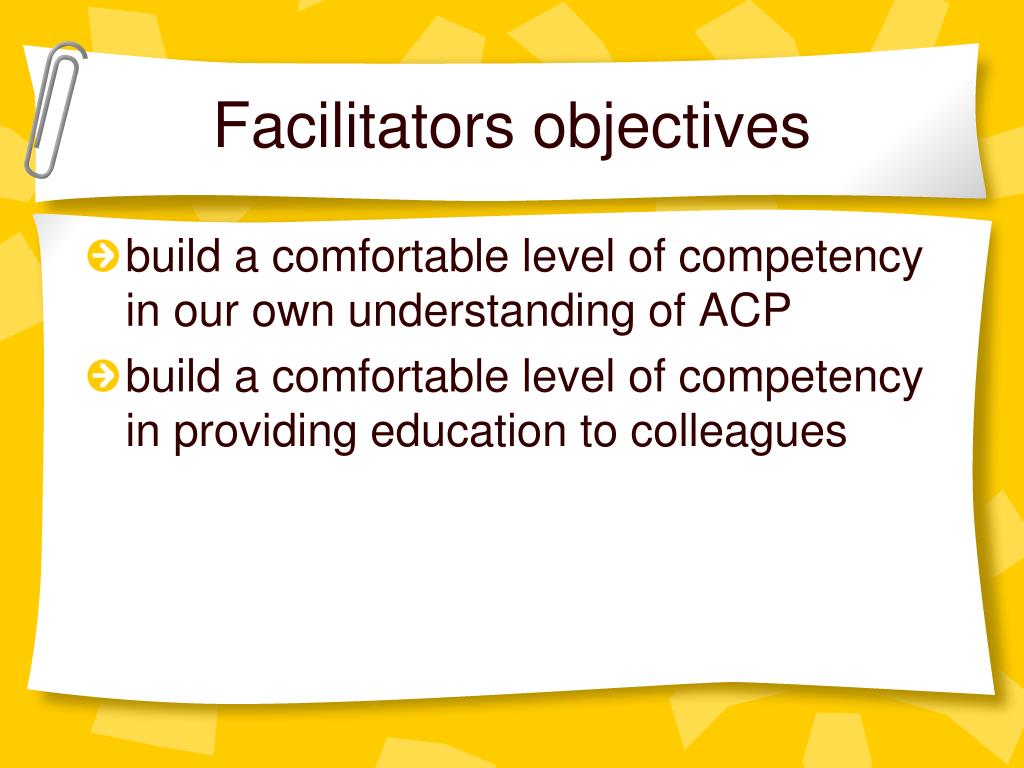 Facilitators objectives

build a comfortable level of competency in our own understanding of ACP

build a comfortable level of competency in providing education to colleagues